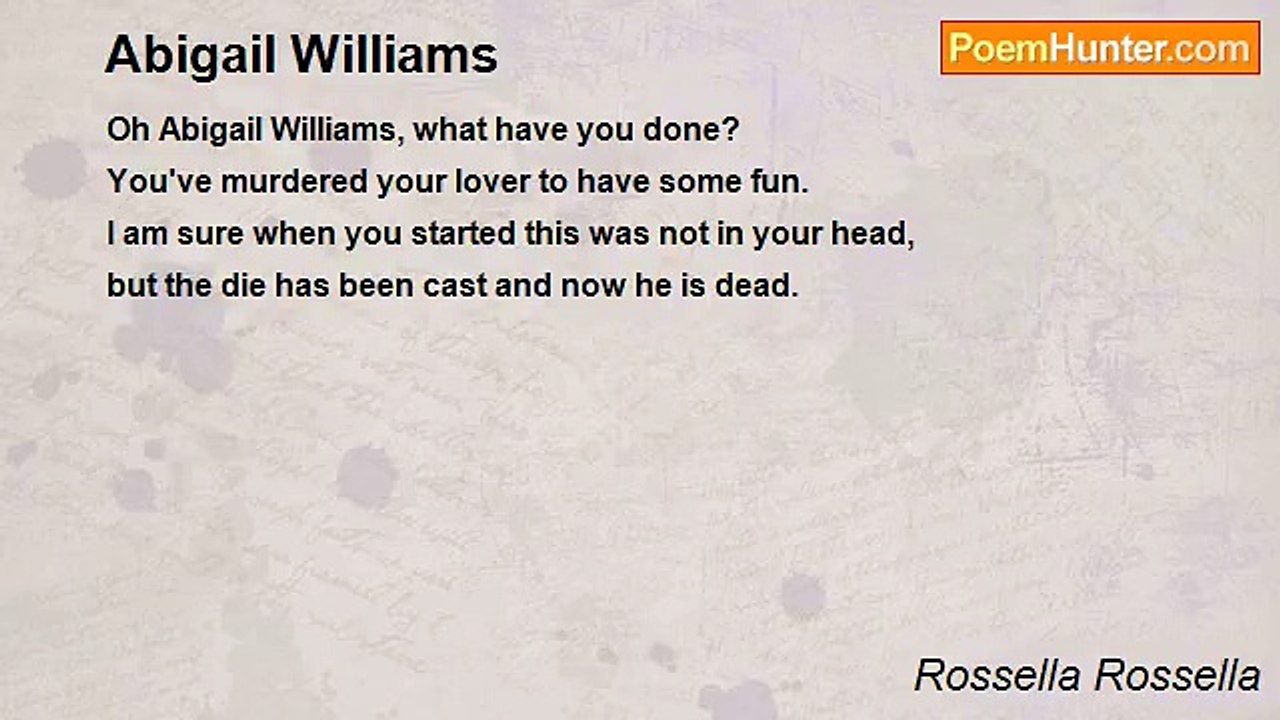 Abigail Williams

PoemHunter.com

Oh Abigail Williams, what have you done?
You've murdered your lover to have some fun.
I am sure when you started this was not in your head,
but the die has been cast and now he is dead.

Rossella Rossella